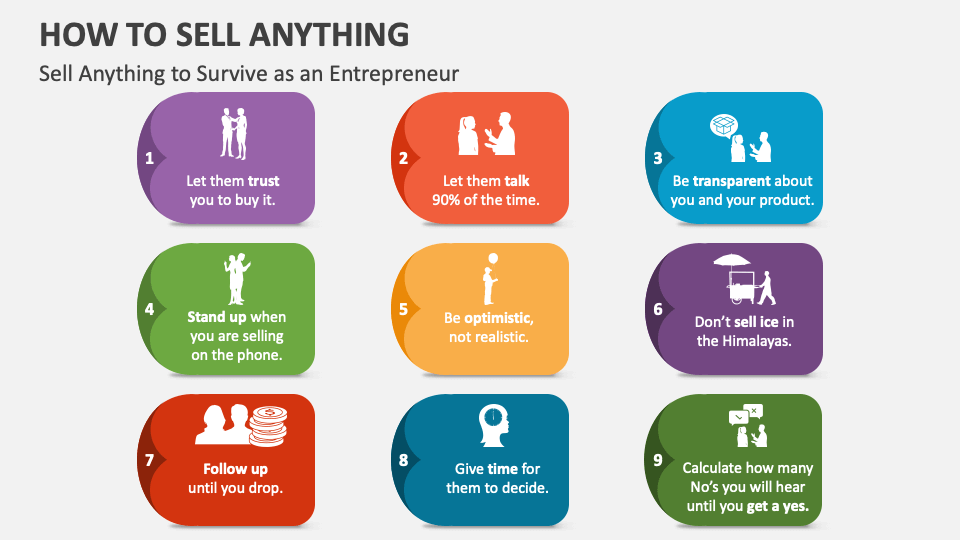 HOW TO SELL ANYTHING

Sell Anything to Survive as an Entrepreneur

1
Let them trust you to buy it.

2
Let them talk 90% of the time.

3
Be transparent about you and your product.

4
Stand up when you are selling on the phone.

5
Be optimistic, not realistic.

6
Don't sell ice in the Himalayas.

7
Follow up until you drop.

8
Give time for them to decide.

9
Calculate how many No's you will hear until you get a yes.